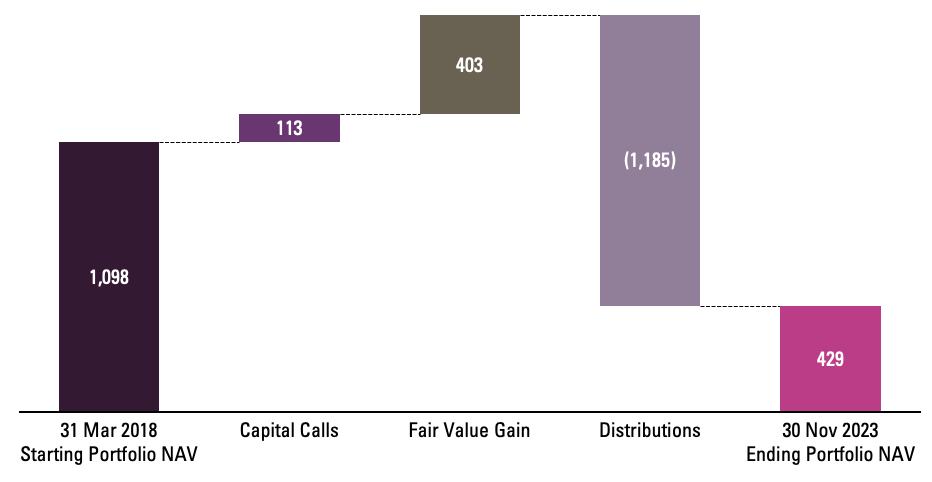 1,098

113

403

(1,185)

429

31 Mar 2018
Starting Portfolio NAV

Capital Calls

Fair Value Gain

Distributions

30 Nov 2023
Ending Portfolio NAV